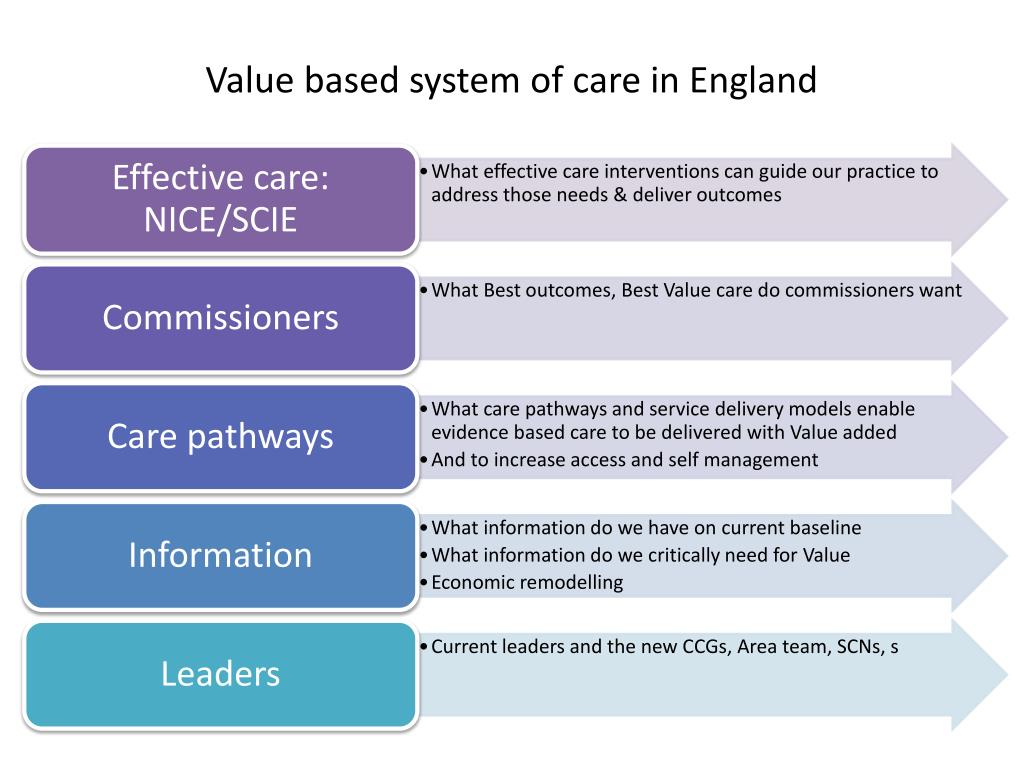 Value based system of care in England

Effective care: NICE/SCIE

• What effective care interventions can guide our practice to address those needs & deliver outcomes

Commissioners

• What Best outcomes, Best Value care do commissioners want

Care pathways

• What care pathways and service delivery models enable evidence based care to be delivered with Value added
• And to increase access and self management

Information

• What information do we have on current baseline
• What information do we critically need for Value
• Economic remodelling

Leaders

• Current leaders and the new CCGs, Area team, SCNs, s